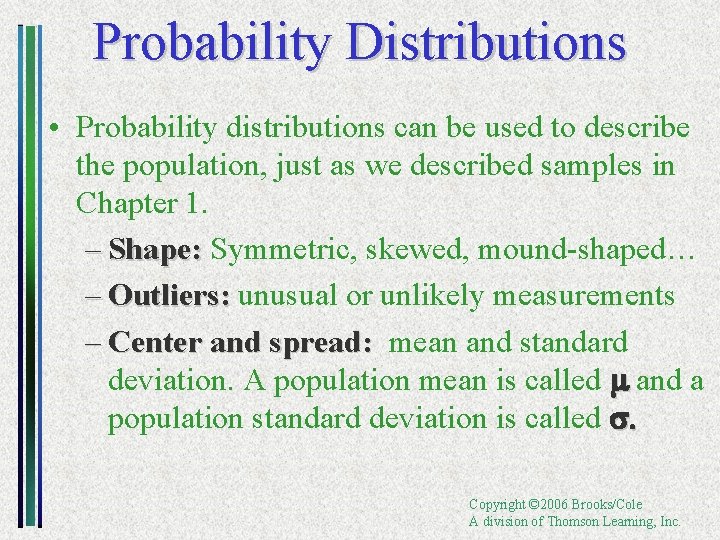 Probability Distributions

• Probability distributions can be used to describe the population, just as we described samples in Chapter 1.

– Shape: Symmetric, skewed, mound-shaped…

– Outliers: unusual or unlikely measurements

– Center and spread: mean and standard deviation. A population mean is called $\mu$ and a population standard deviation is called $\sigma$.

Copyright ©2006 Brooks/Cole
A division of Thomson Learning, Inc.